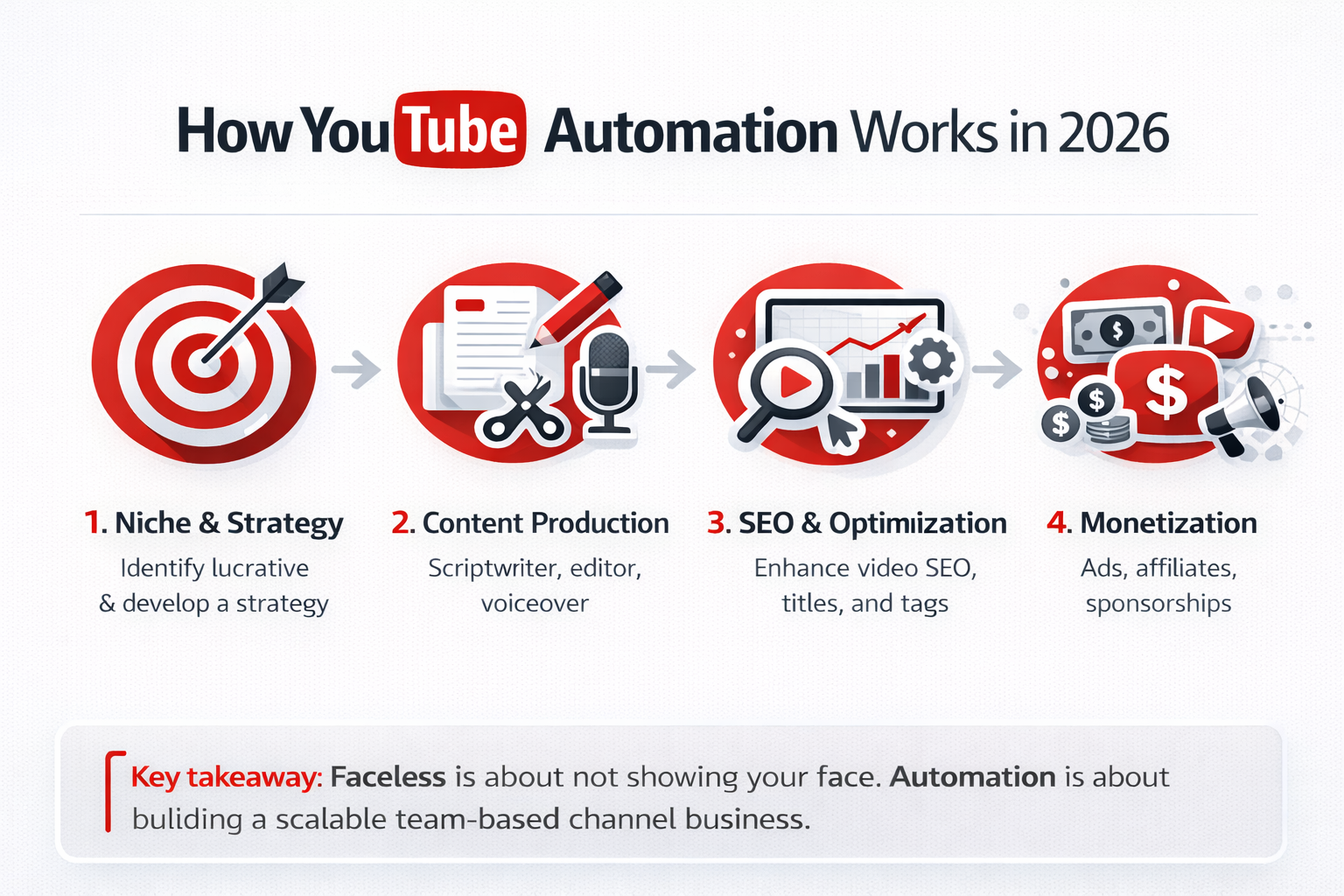 How YouTube Automation Works in 2026

1. Niche & Strategy
Identify lucrative & develop a strategy

2. Content Production
Scriptwriter, editor, voiceover

3. SEO & Optimiization
Enhance video SEO, titles, and tags

4. Monetization
Ads, affiliates, sponsorships

Key takeaway: Faceless is about not showing your face. Automation is about buliding a scalable team-based channel business.